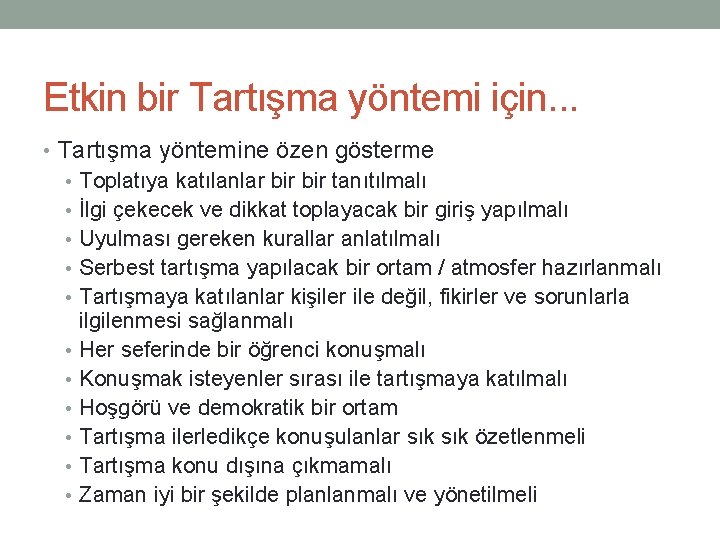 Etkin bir Tartışma yöntemi için...

• Tartışma yöntemine özen gösterme
• Toplatıya katılanlar bir bir tanıtılmalı
• İlgi çekecek ve dikkat toplayacak bir giriş yapılmalı
• Uyulması gereken kurallar anlatılmalı
• Serbest tartışma yapılacak bir ortam / atmosfer hazırlanmalı
• Tartışmaya katılanlar kişiler ile değil, fikirler ve sorunlarla ilgilenmesi sağlanmalı
• Her seferinde bir öğrenci konuşmalı
• Konuşmak isteyenler sırası ile tartışmaya katılmalı
• Hoşgörü ve demokratik bir ortam
• Tartışma ilerledikçe konuşulanlar sık sık özetlenmeli
• Tartışma konu dışına çıkmamalı
• Zaman iyi bir şekilde planlanmalı ve yönetilmeli